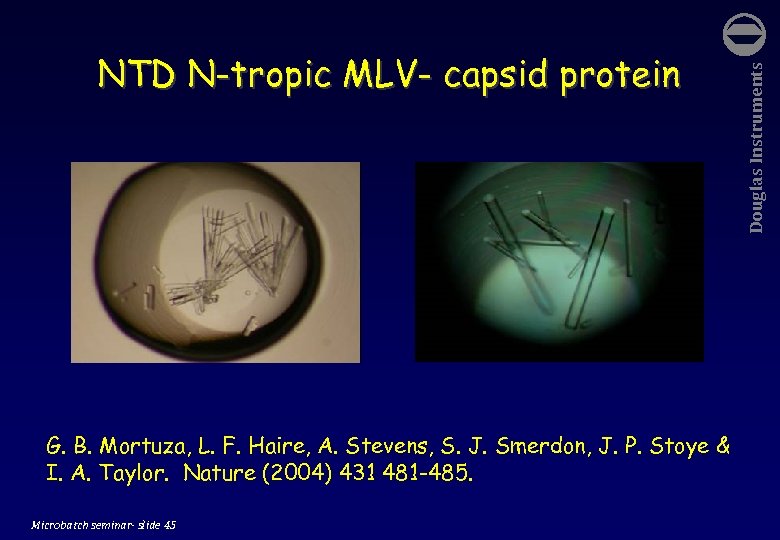 NTD N-tropic MLV- capsid protein

Douglas Instruments

G. B. Mortuza, L. F. Haire, A. Stevens, S. J. Smerdon, J. P. Stoye & I. A. Taylor. Nature (2004) 431 481-485.

Microbatch seminar- slide 45